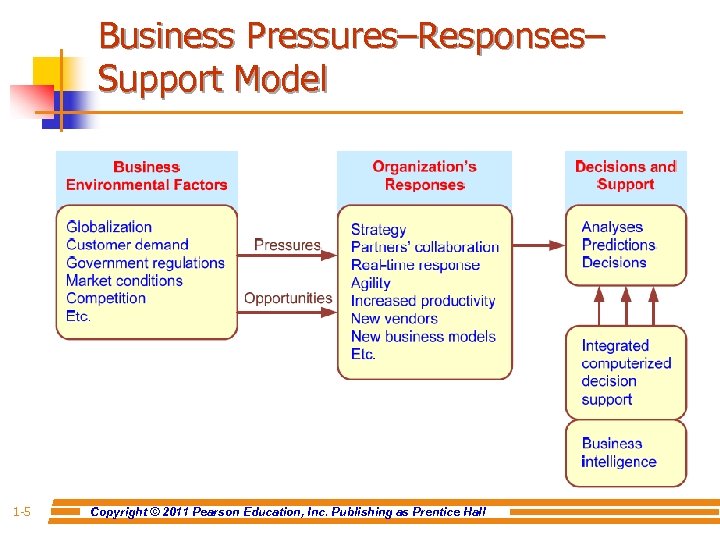 Business Pressures–Responses–Support Model

Business Environmental Factors

Globalization
Customer demand
Government regulations
Market conditions
Competition
Etc.

Pressures

Opportunities

Organization's Responses

Strategy
Partners' collaboration
Real-time response
Agility
Increased productivity
New vendors
New business models
Etc.

Decisions and Support

Analyses
Predictions
Decisions

Integrated computerized decision support

Business intelligence

1-5

Copyright © 2011 Pearson Education, Inc. Publishing as Prentice Hall